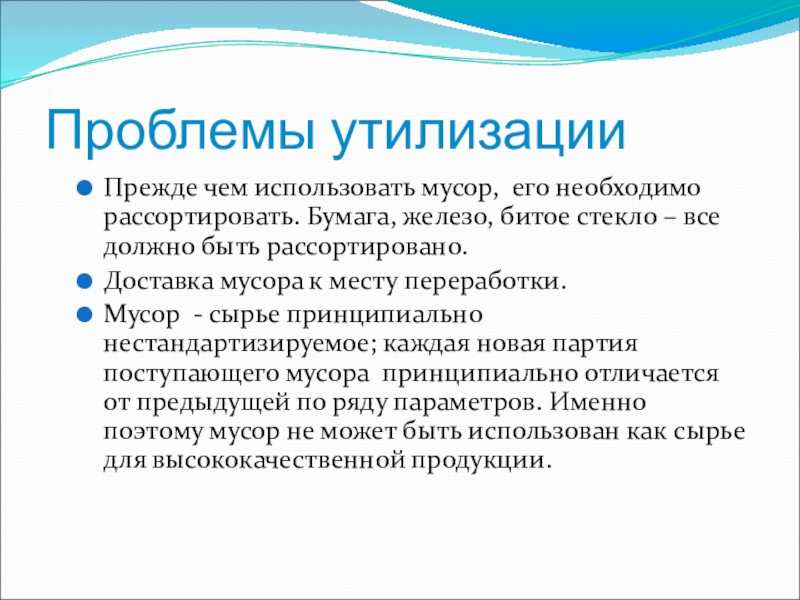 Проблемы утилизации

Прежде чем использовать мусор,  его необходимо рассортировать. Бумага, железо, битое стекло – все должно быть рассортировано.

Доставка мусора к месту переработки.

Мусор  - сырье принципиально нестандартизируемое; каждая новая партия поступающего мусора  принципиально отличается от предыдущей по ряду параметров. Именно поэтому мусор не может быть использован как сырье для высококачественной продукции.